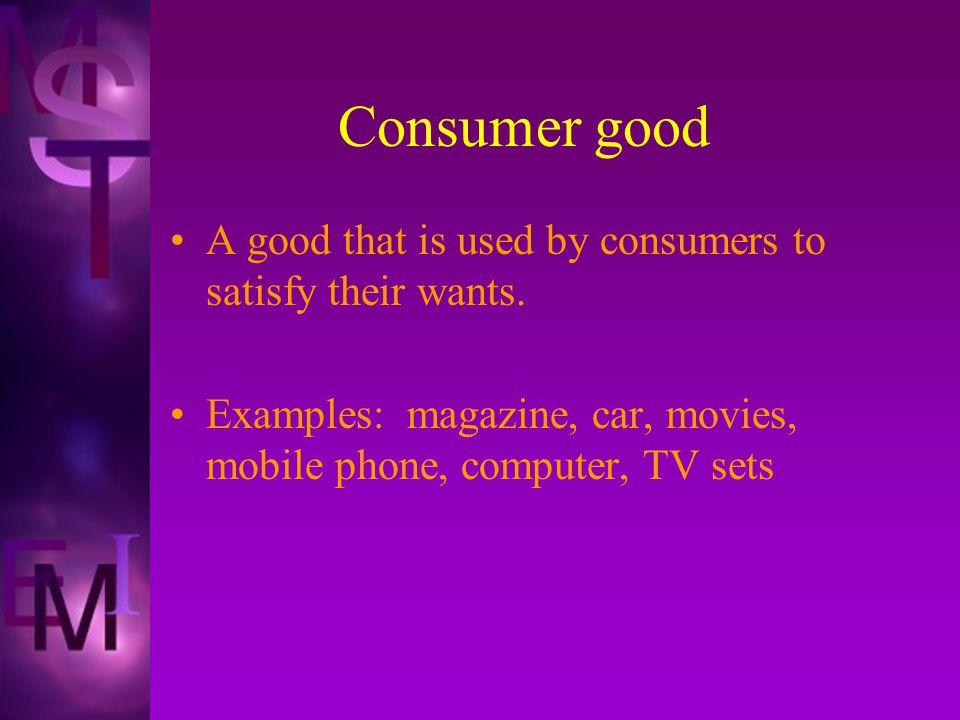 Consumer good

• A good that is used by consumers to satisfy their wants.

• Examples: magazine, car, movies, mobile phone, computer, TV sets